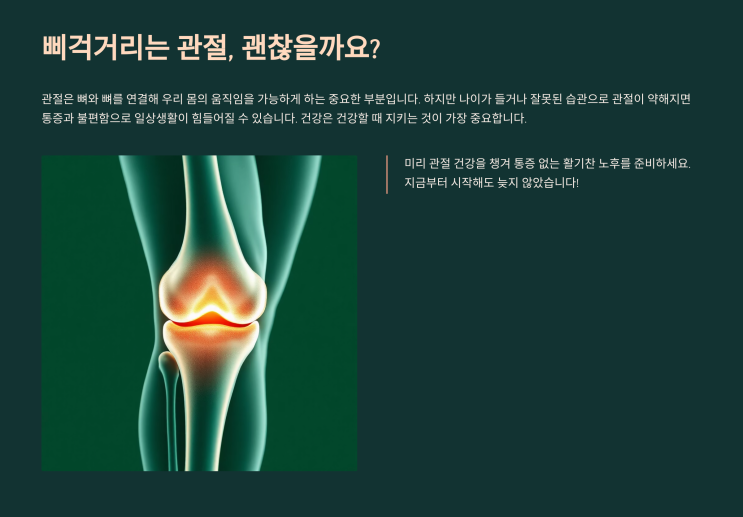 삐걱거리는 관절, 괜찮을까요?

관절은 뼈와 뼈를 연결해 우리 몸의 움직임을 가능하게 하는 중요한 부분입니다. 하지만 나이가 들거나 잘못된 습관으로 관절이 약해지면 통증과 불편함으로 일상생활이 힘들어질 수 있습니다. 건강은 건강할 때 지키는 것이 가장 중요합니다.

미리 관절 건강을 챙겨 통증 없는 활기찬 노후를 준비하세요. 지금부터 시작해도 늦지 않았습니다!